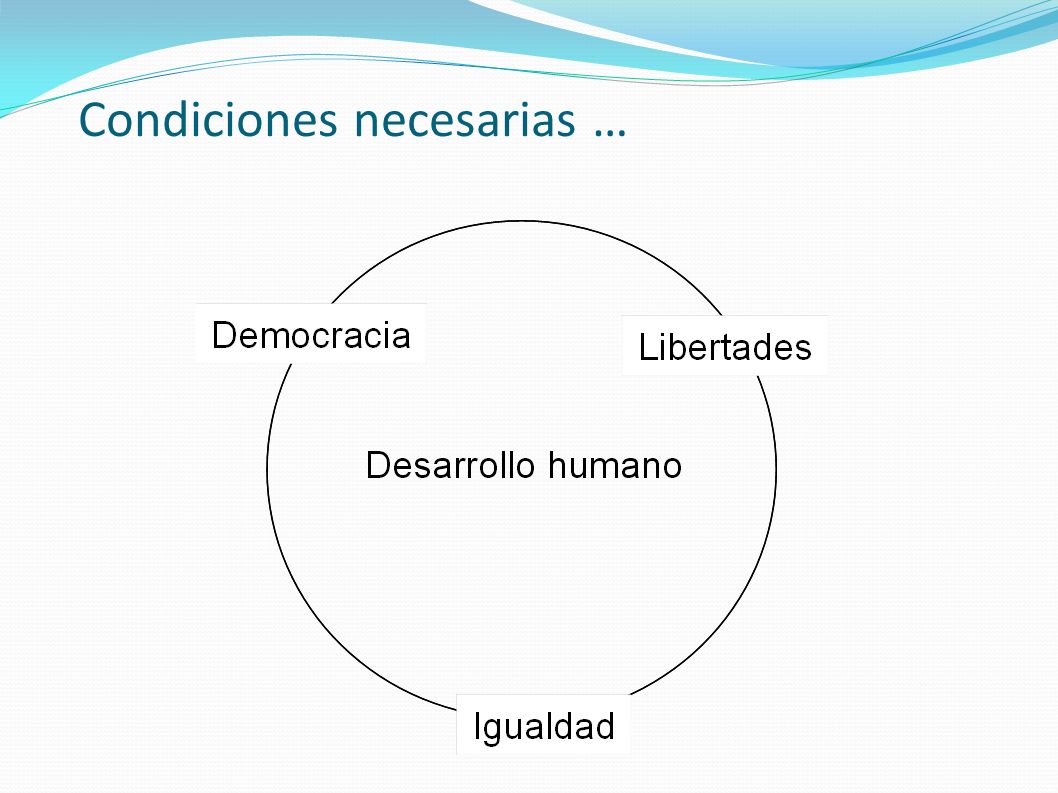 Condiciones necesarias …

Democracia

Libertades

Desarrollo humano

Igualdad